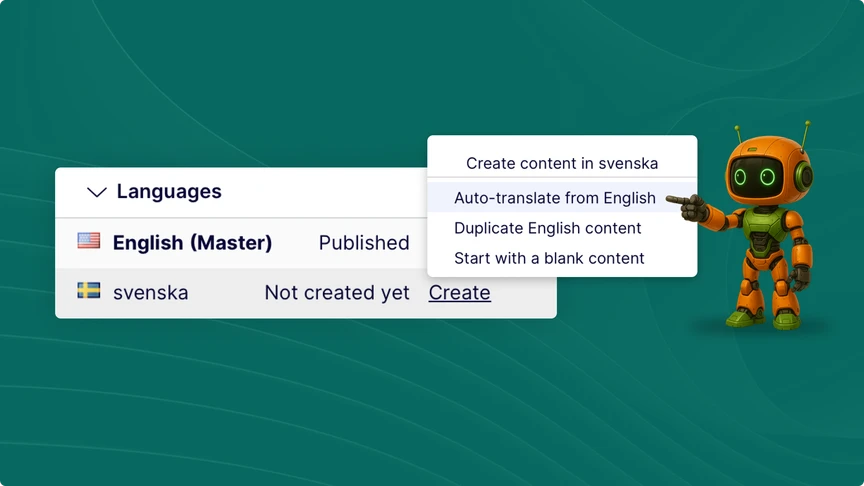 Languages

English (Master) Published

svenska Not created yet Create

Create content in svenska

Auto-translate from English

Duplicate English content

Start with a blank content